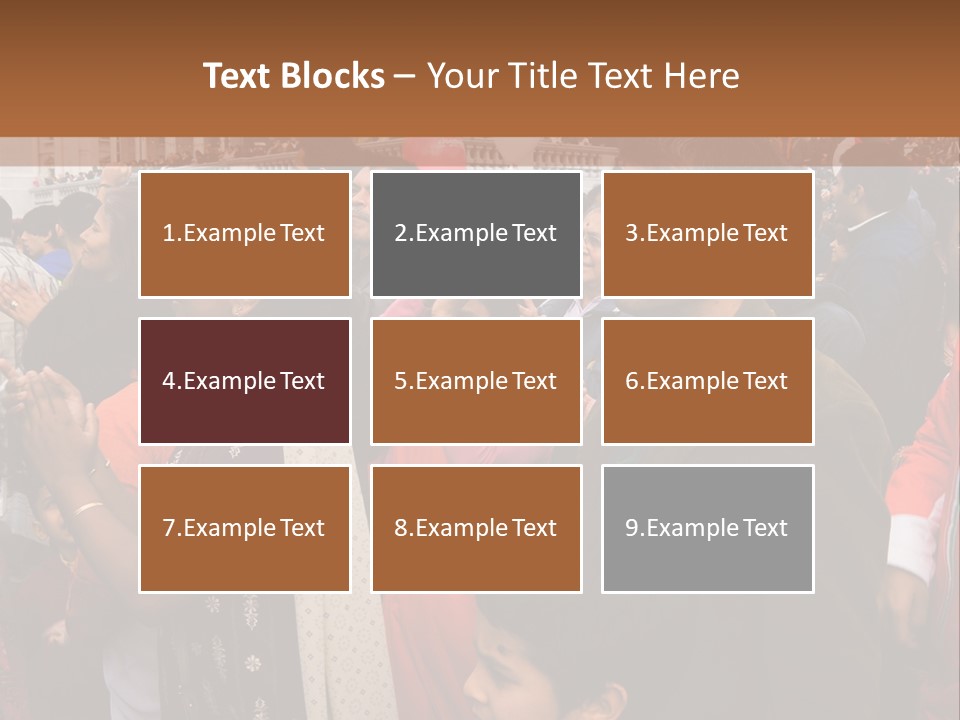 Text Blocks – Your Title Text Here

1.Example Text

2.Example Text

3.Example Text

4.Example Text

5.Example Text

6.Example Text

7.Example Text

8.Example Text

9.Example Text